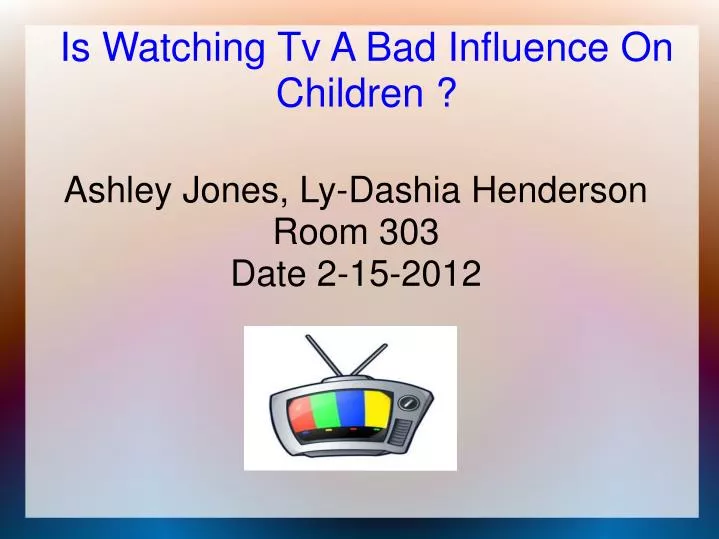 Is Watching Tv A Bad Influence On Children ?

Ashley Jones, Ly-Dashia Henderson
Room 303
Date 2-15-2012